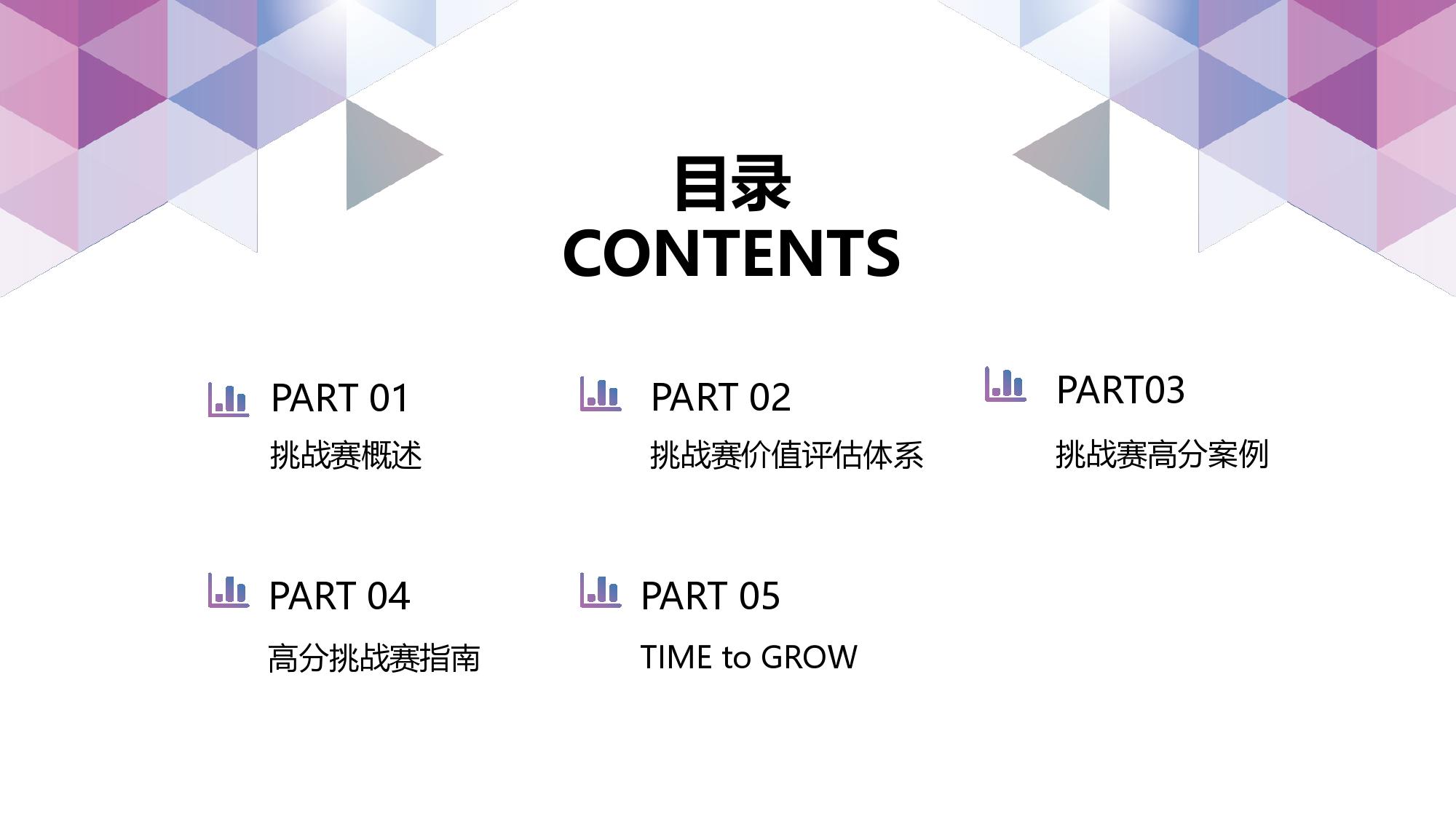 目录
CONTENTS

PART 01
挑战赛概述

PART 02
挑战赛价值评估体系

PART03
挑战赛高分案例

PART 04
高分挑战赛指南

PART 05
TIME to GROW